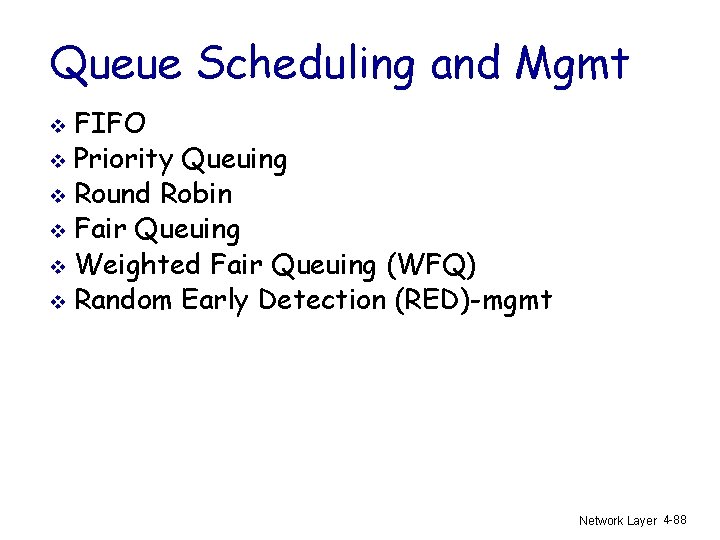 Queue Scheduling and Mgmt

❖ FIFO
❖ Priority Queuing
❖ Round Robin
❖ Fair Queuing
❖ Weighted Fair Queuing (WFQ)
❖ Random Early Detection (RED)-mgmt

Network Layer 4-88